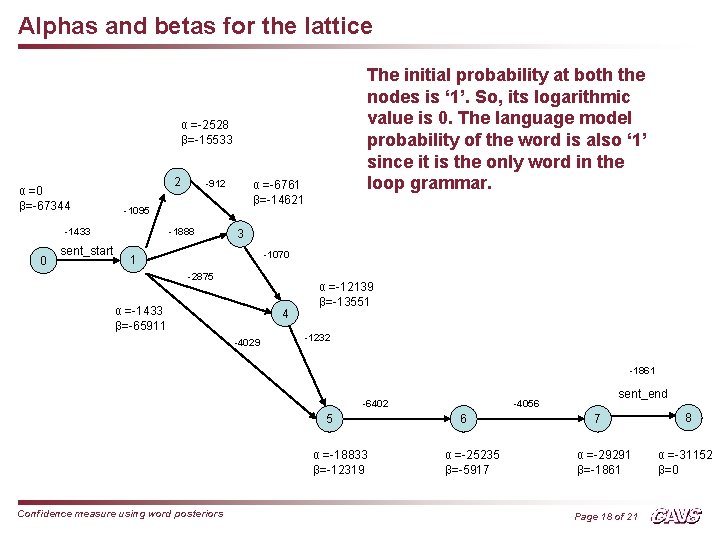 Alphas and betas for the lattice

The initial probability at both the nodes is ‘1’. So, its logarithmic value is 0. The language model probability of the word is also ‘1’ since it is the only word in the loop grammar.

α =-2528
β=-15533

α =0
β=-67344

2

-912

α =-6761
β=-14621

-1095

-1433

-1888

3

sent_start

0

1

-1070

-2875

α =-12139
β=-13551

α =-1433
β=-65911

4

-4029

-1232

-1861

sent_end

-6402

-4056

5

6

7

8

α =-18833
β=-12319

α =-25235
β=-5917

α =-29291
β=-1861

α =-31152
β=0

Confidence measure using word posteriors

Page 18 of 21

CAVS